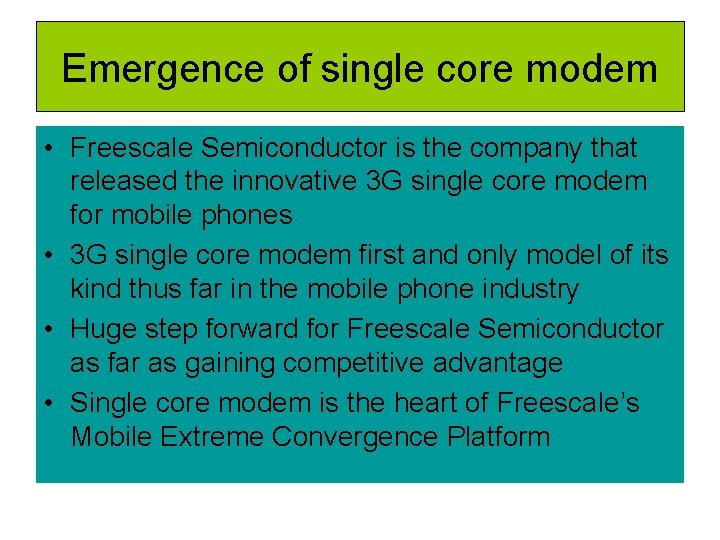 Emergence of single core modem

• Freescale Semiconductor is the company that released the innovative 3G single core modem for mobile phones
• 3G single core modem first and only model of its kind thus far in the mobile phone industry
• Huge step forward for Freescale Semiconductor as far as gaining competitive advantage
• Single core modem is the heart of Freescale's Mobile Extreme Convergence Platform